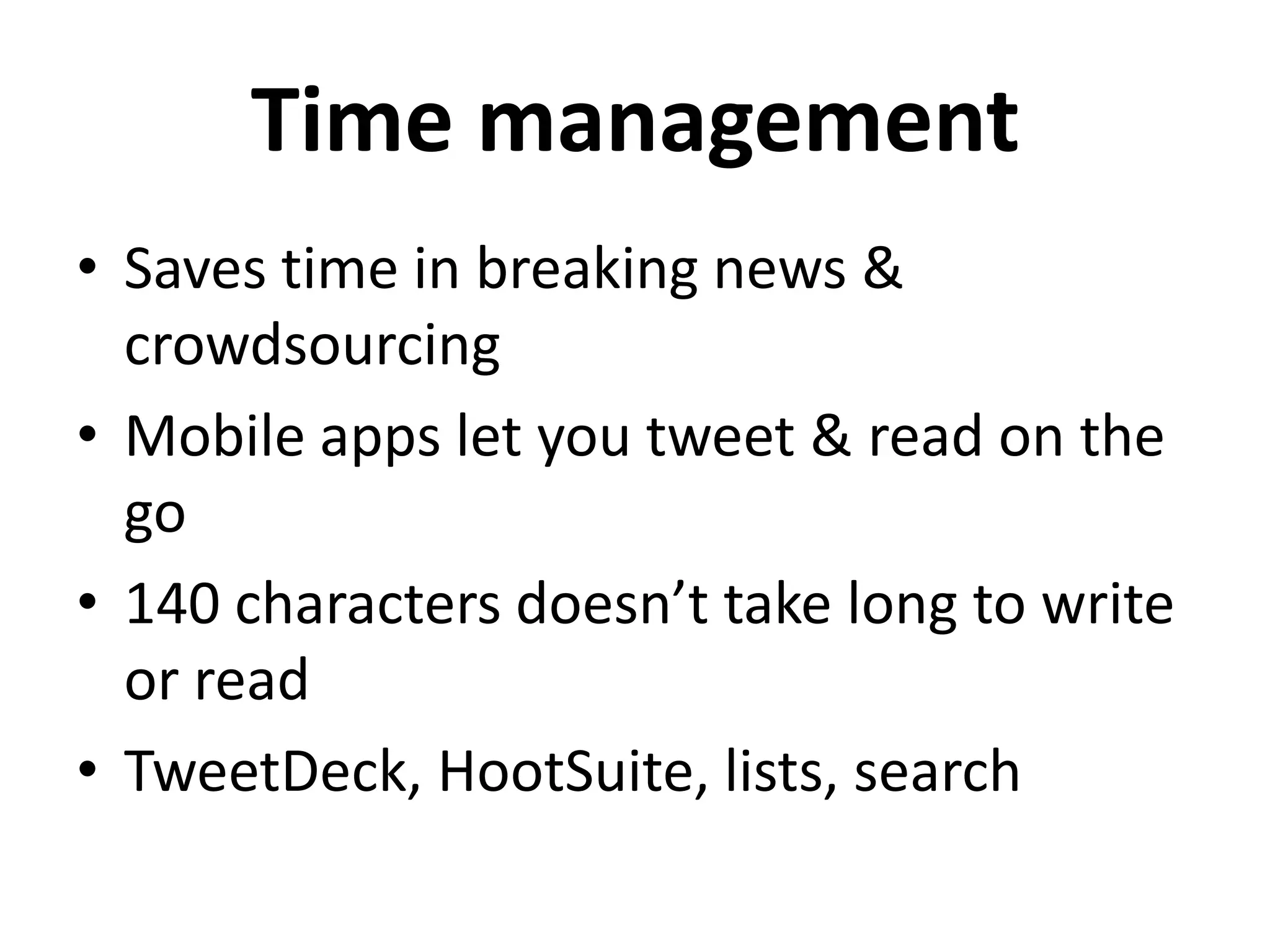 Time management

• Saves time in breaking news & crowdsourcing
• Mobile apps let you tweet & read on the go
• 140 characters doesn’t take long to write or read
• TweetDeck, HootSuite, lists, search